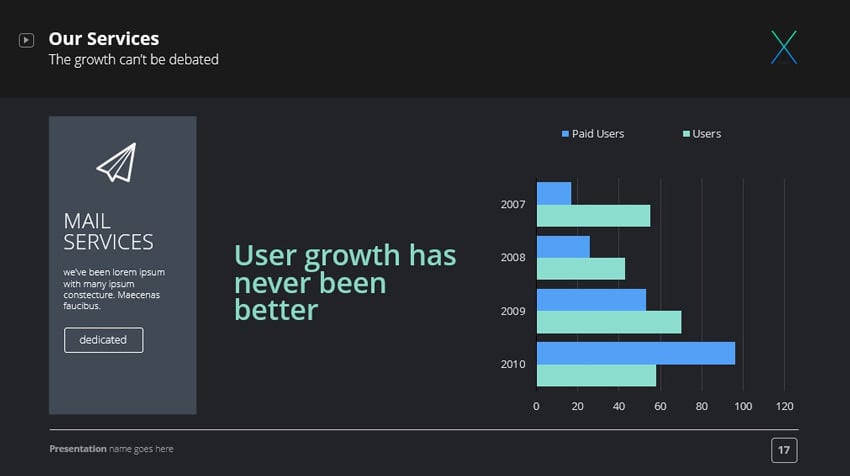 Our Services
The growth can't be debated

MAIL SERVICES

we've been lorem ipsum with many ipsum constecture. Maecenas faucibus.

dedicated

User growth has never been better

Paid Users
Users

2007
2008
2009
2010

0
20
40
60
80
100
120

Presentation name goes here

17